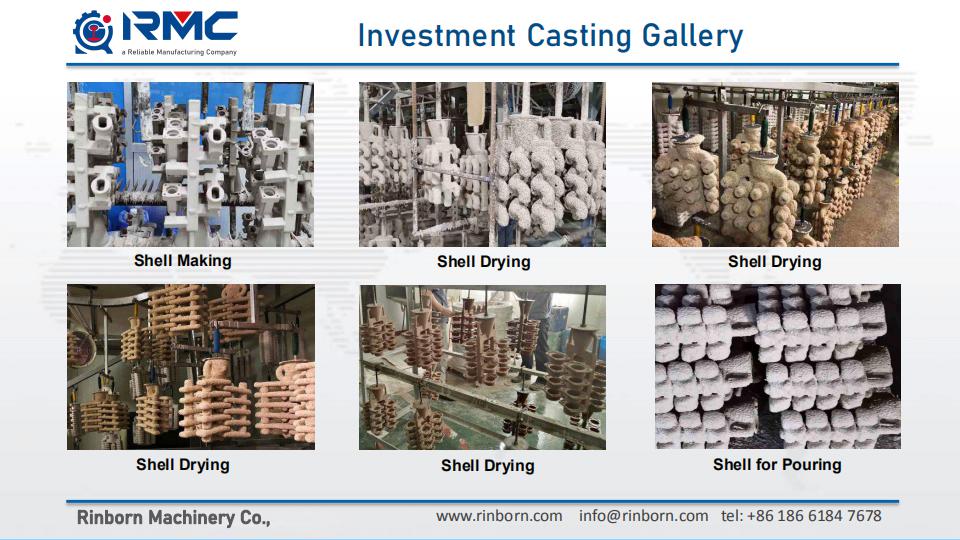 RMC
a Reliable Manufacturing Company

Investment Casting Gallery

Shell Making

Shell Drying

Shell Drying

Shell Drying

Shell Drying

Shell for Pouring

Rinborn Machinery Co.,

www.rinborn.com info@rinborn.com tel: +86 186 6184 7678